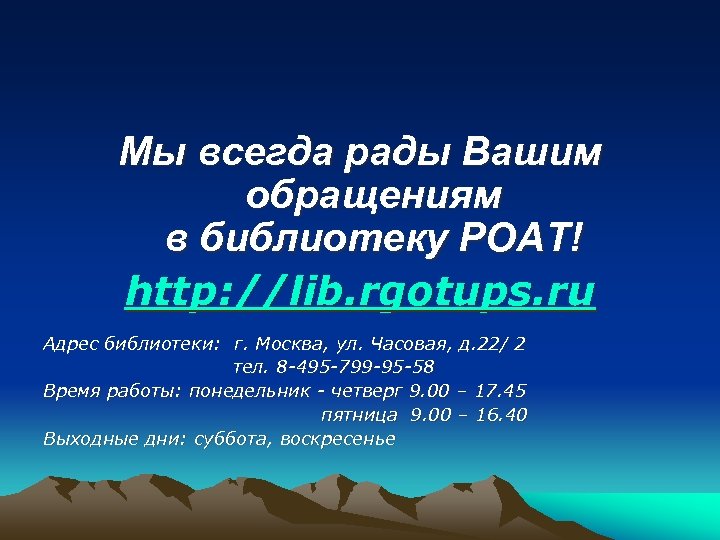 Мы всегда рады Вашим обращениям в библиотеку РОАТ!

http://lib.rgotups.ru

Адрес библиотеки: г. Москва, ул. Часовая, д.22/ 2
тел. 8-495-799-95-58
Время работы: понедельник - четверг 9.00 – 17.45
пятница 9.00 – 16.40
Выходные дни: суббота, воскресенье